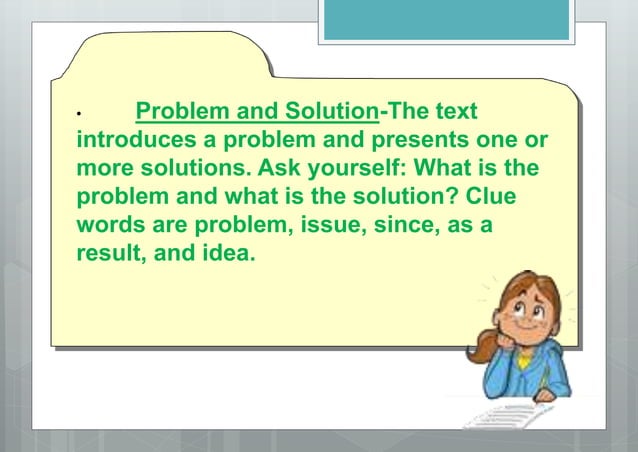 • Problem and Solution-The text introduces a problem and presents one or more solutions. Ask yourself: What is the problem and what is the solution? Clue words are problem, issue, since, as a result, and idea.